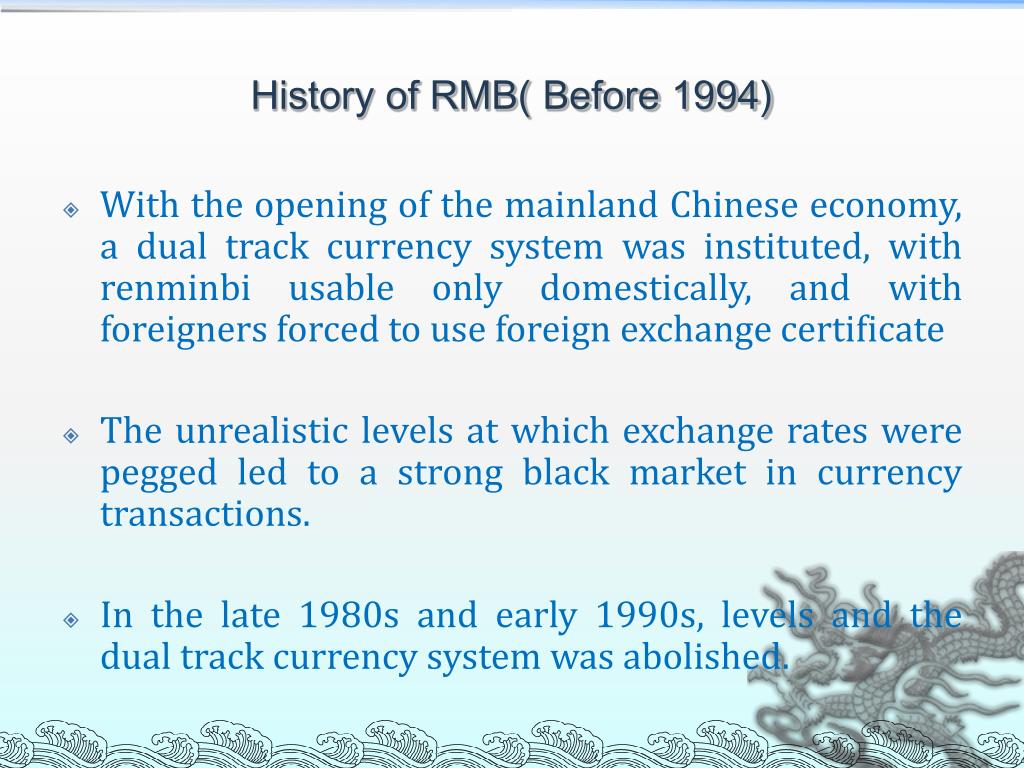 History of RMB( Before 1994)

With the opening of the mainland Chinese economy, a dual track currency system was instituted, with renminbi usable only domestically, and with foreigners forced to use foreign exchange certificate

The unrealistic levels at which exchange rates were pegged led to a strong black market in currency transactions.

In the late 1980s and early 1990s, levels and the dual track currency system was abolished.